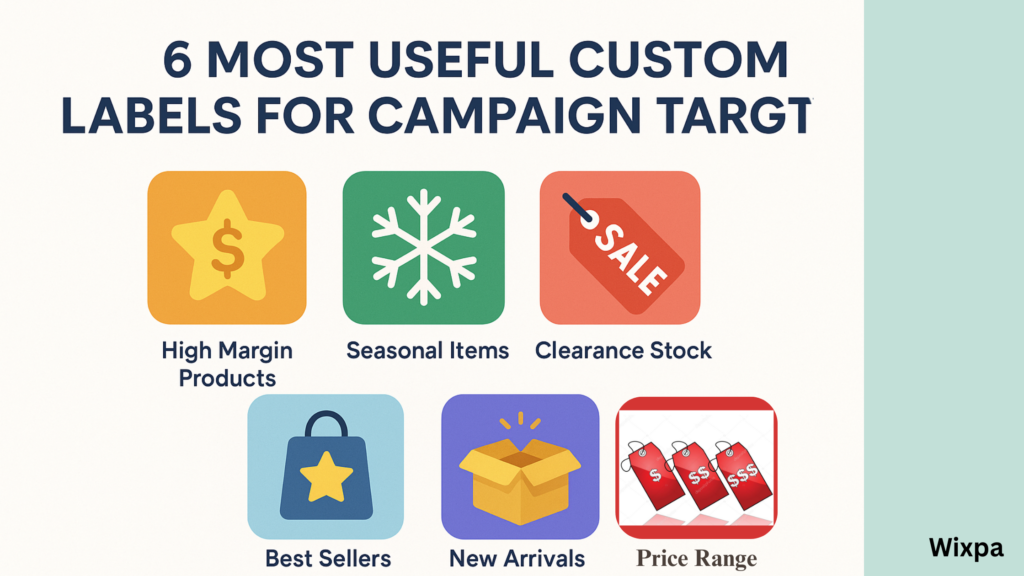 6 MOST USEFUL CUSTOM LABELS FOR CAMPAIGN TARGT

$

SALE

High Margin Products

Seasonal Items

Clearance Stock

$

$$

$$$

Best Sellers

New Arrivals

Price Range

Wixpa